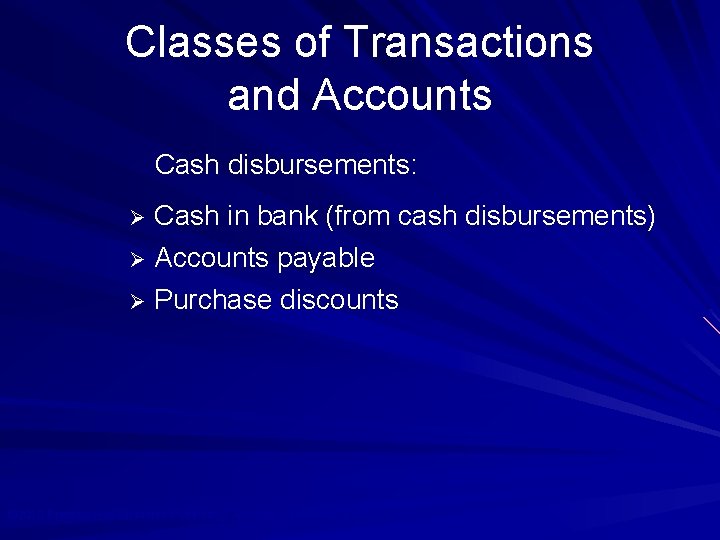 Classes of Transactions and Accounts

Cash disbursements:

➢ Cash in bank (from cash disbursements)
➢ Accounts payable
➢ Purchase discounts